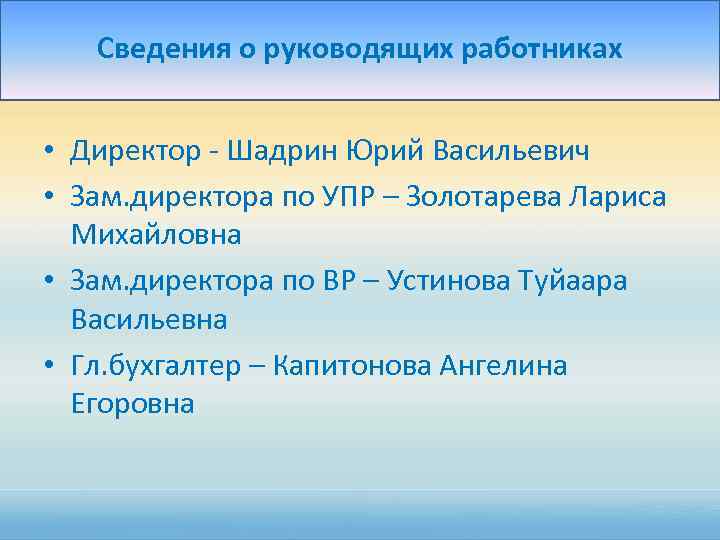 Сведения о руководящих работниках

• Директор - Шадрин Юрий Васильевич
• Зам.директора по УПР – Золотарева Лариса Михайловна
• Зам.директора по ВР – Устинова Туйаара Васильевна
• Гл.бухгалтер – Капитонова Ангелина Егоровна